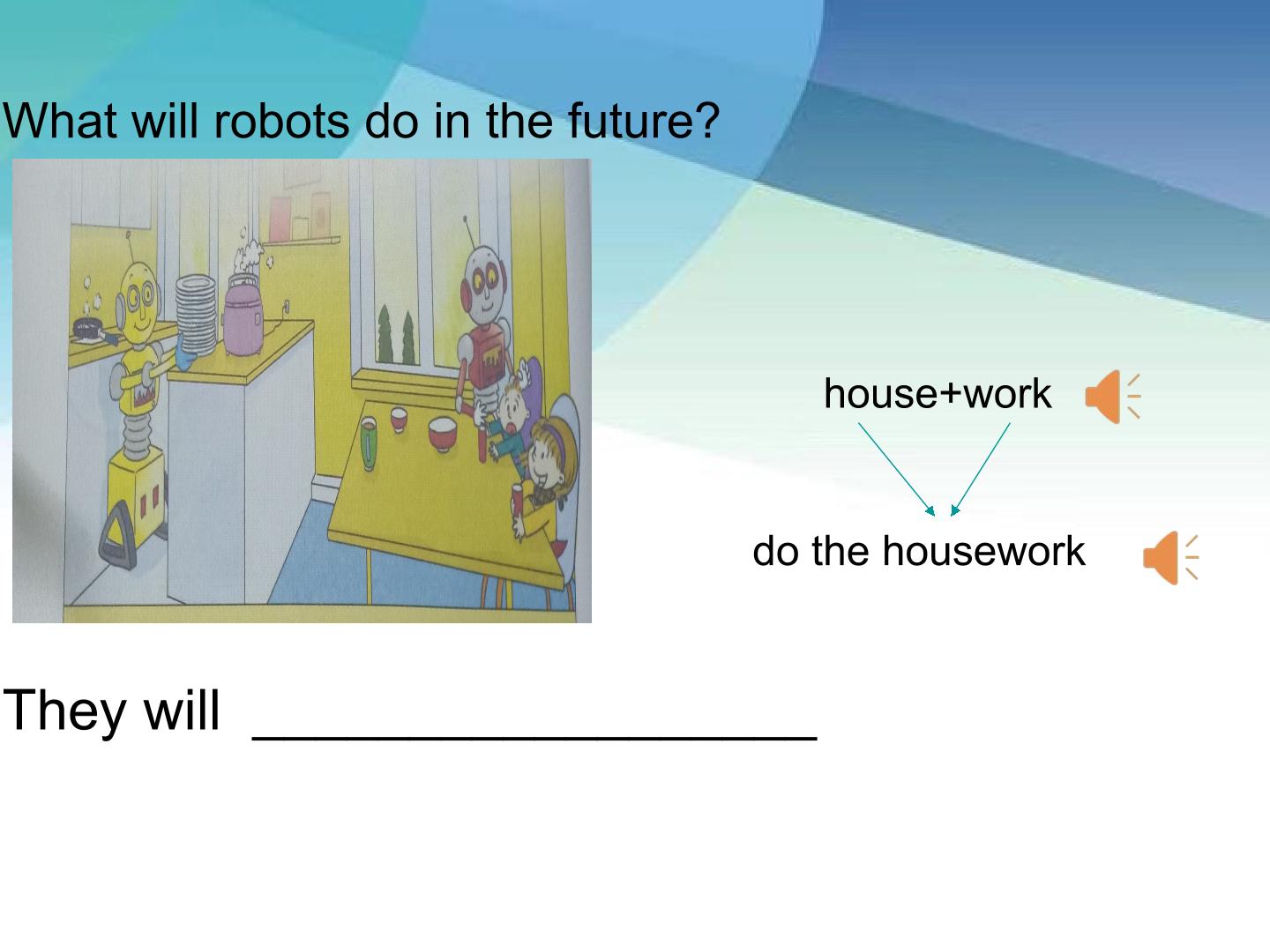 What will robots do in the future?

house+work

do the housework

They will ____